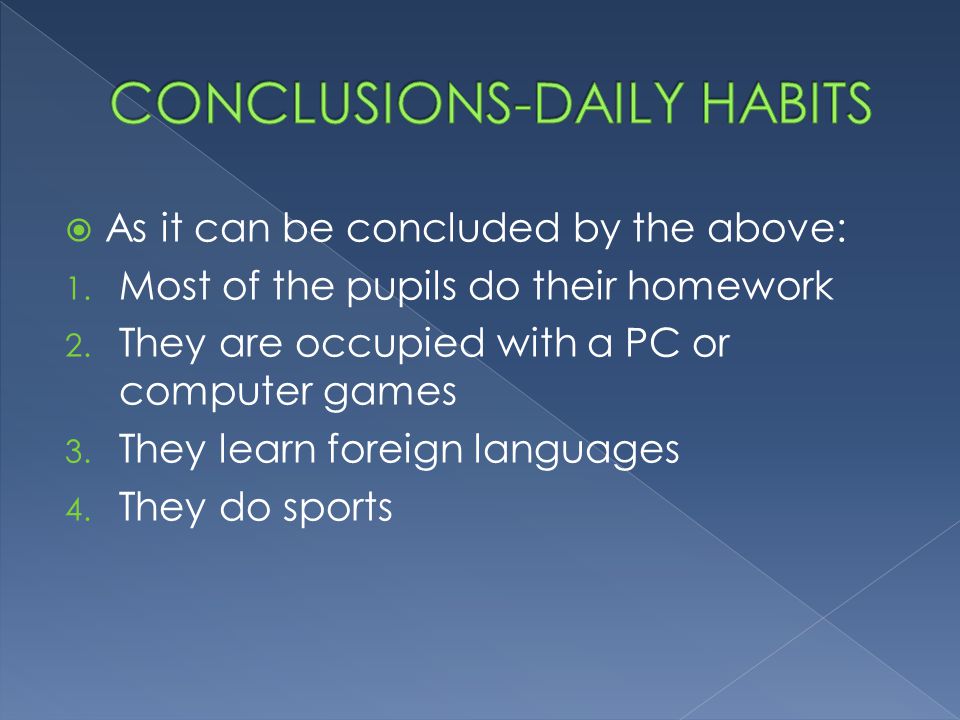 CONCLUSIONS-DAILY HABITS

As it can be concluded by the above:
1. Most of the pupils do their homework
2. They are occupied with a PC or computer games
3. They learn foreign languages
4. They do sports